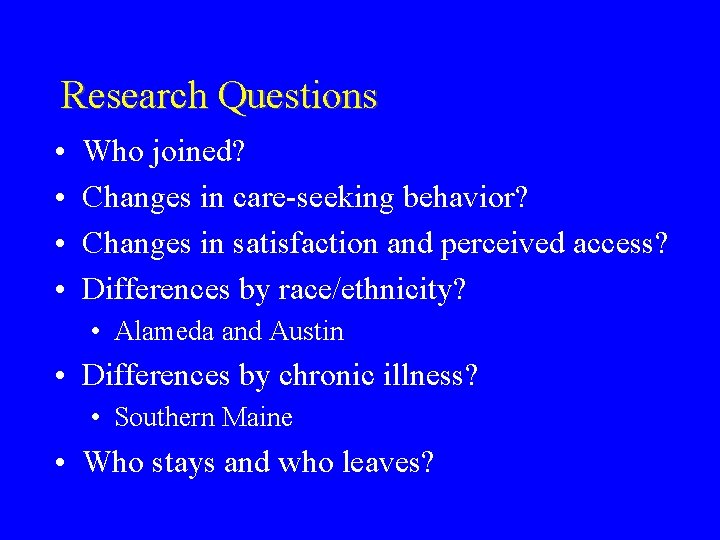 Research Questions

• Who joined?
• Changes in care-seeking behavior?
• Changes in satisfaction and perceived access?
• Differences by race/ethnicity?
  • Alameda and Austin
• Differences by chronic illness?
  • Southern Maine
• Who stays and who leaves?